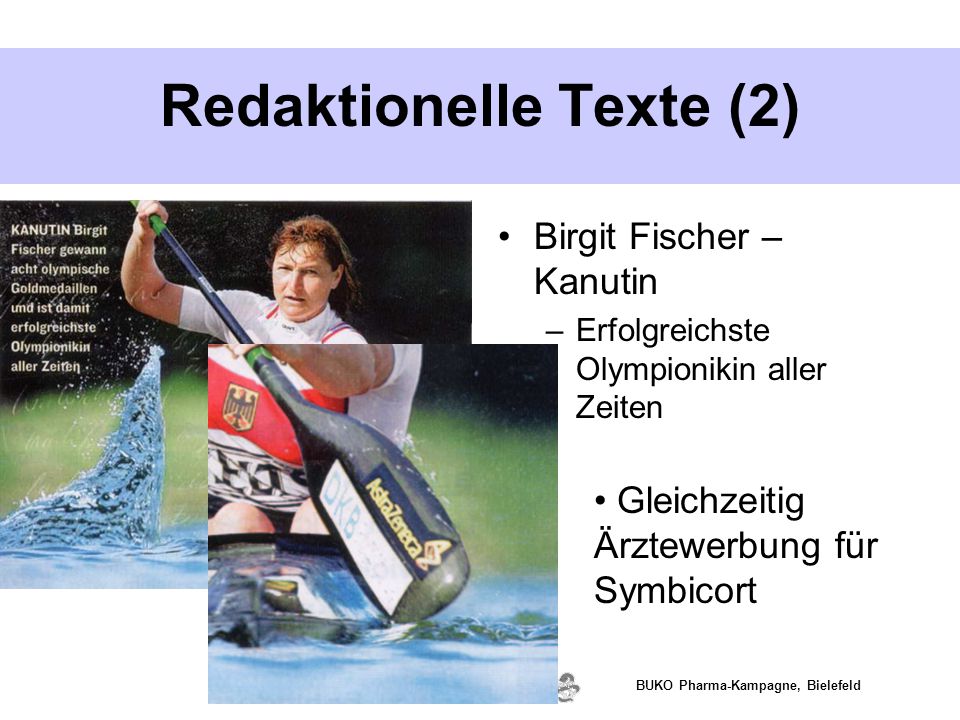 Redaktionelle Texte (2)

KANUTIN Birgit Fischer gewann acht olympische Goldmedaillen und ist damit erfolgreichste Olympionikin aller Zeiten

DKB

AstraZeneca

• Birgit Fischer – Kanutin
– Erfolgreichste Olympionikin aller Zeiten

• Gleichzeitig Ärztewerbung für Symbicort

BUKO Pharma-Kampagne, Bielefeld